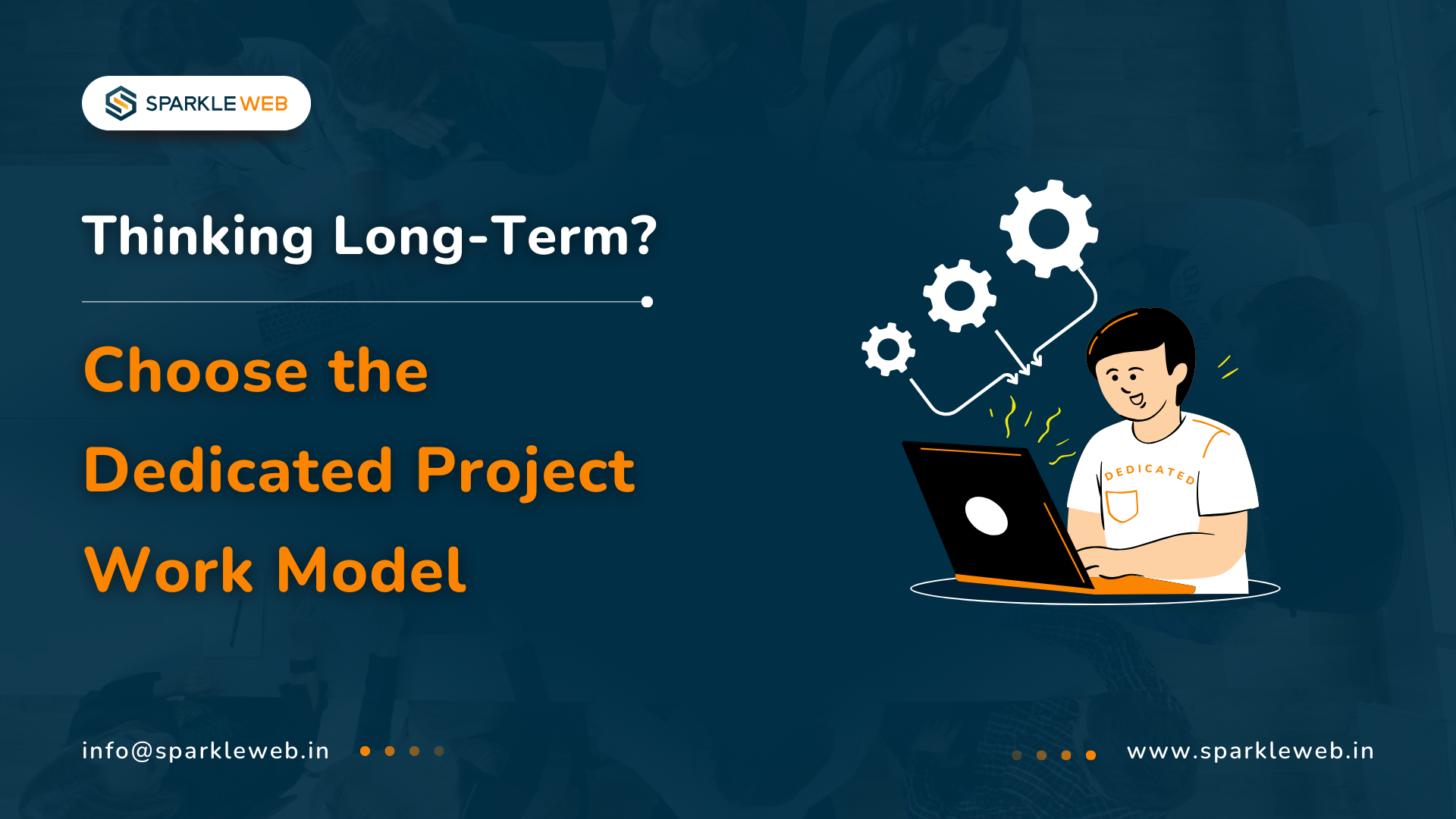 SPARKLE WEB

Thinking Long-Term?

Choose the Dedicated Project Work Model

DEDICATED

info@sparkleweb.in

www.sparkleweb.in